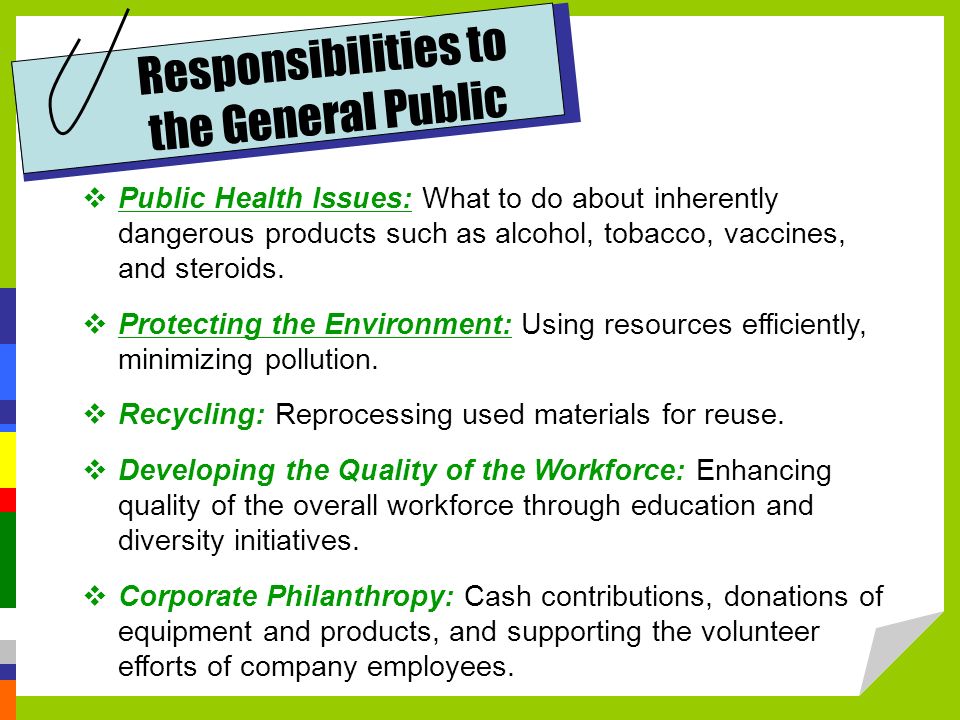 Responsibilities to the General Public

❖ Public Health Issues: What to do about inherently dangerous products such as alcohol, tobacco, vaccines, and steroids.

❖ Protecting the Environment: Using resources efficiently, minimizing pollution.

❖ Recycling: Reprocessing used materials for reuse.

❖ Developing the Quality of the Workforce: Enhancing quality of the overall workforce through education and diversity initiatives.

❖ Corporate Philanthropy: Cash contributions, donations of equipment and products, and supporting the volunteer efforts of company employees.